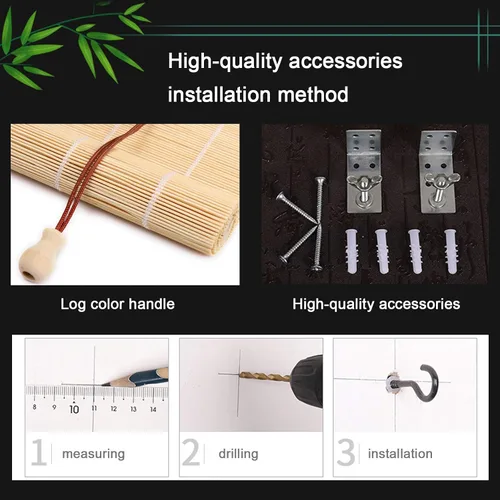 High-quality accessories
installation method

Log color handle

High-quality accessories

8 9 10 11 12 13 14

1 measuring

2 drilling

3 installation